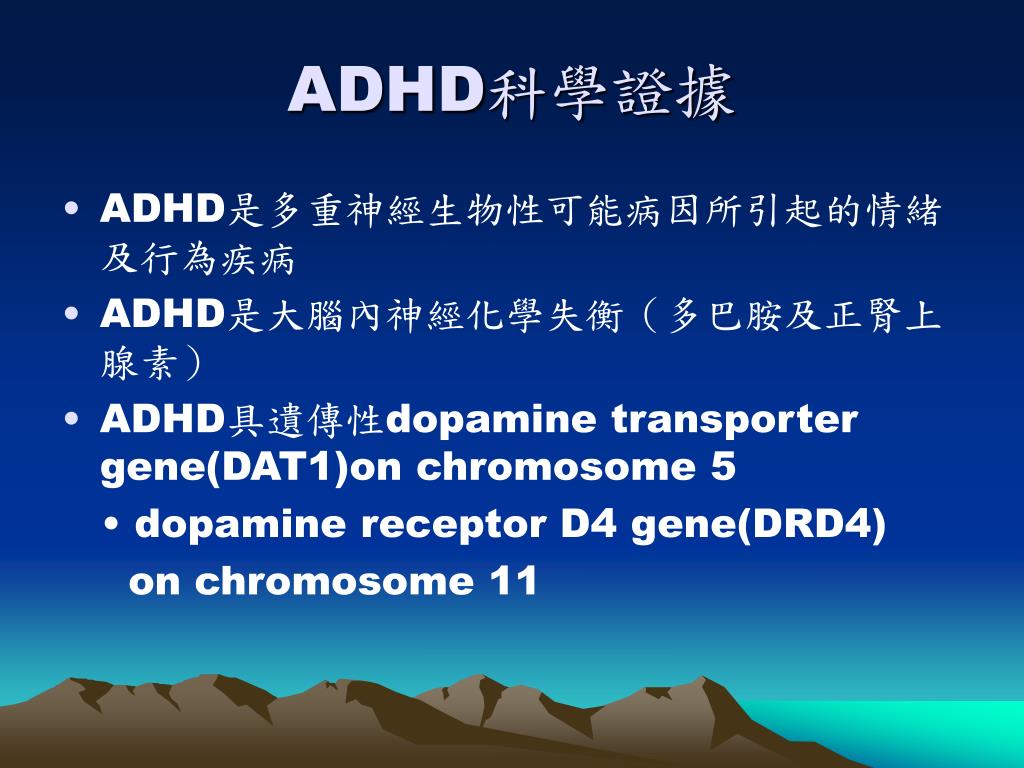 ADHD科學證據

• ADHD是多重神經生物性可能病因所引起的情緒及行為疾病

• ADHD是大腦內神經化學失衡（多巴胺及正腎上腺素）

• ADHD具遺傳性dopamine transporter gene(DAT1)on chromosome 5

• dopamine receptor D4 gene(DRD4) on chromosome 11